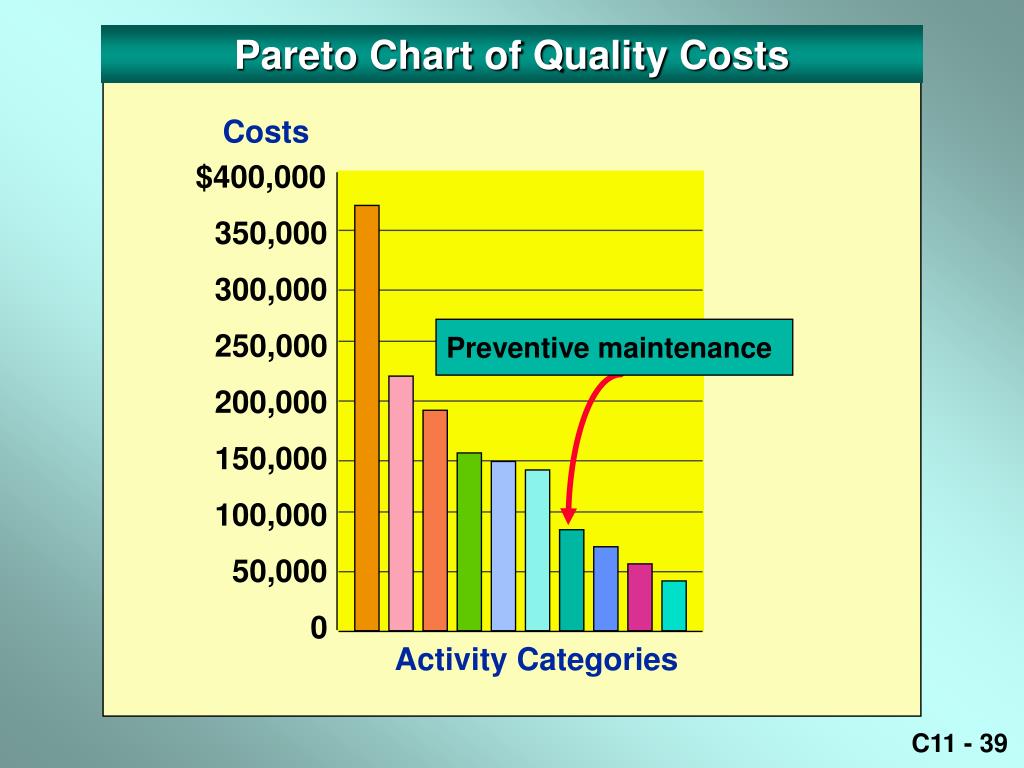 Pareto Chart of Quality Costs

Costs

\$400,000
350,000
300,000
250,000
200,000
150,000
100,000
50,000
0

Preventive maintenance

Activity Categories

C11 - 39